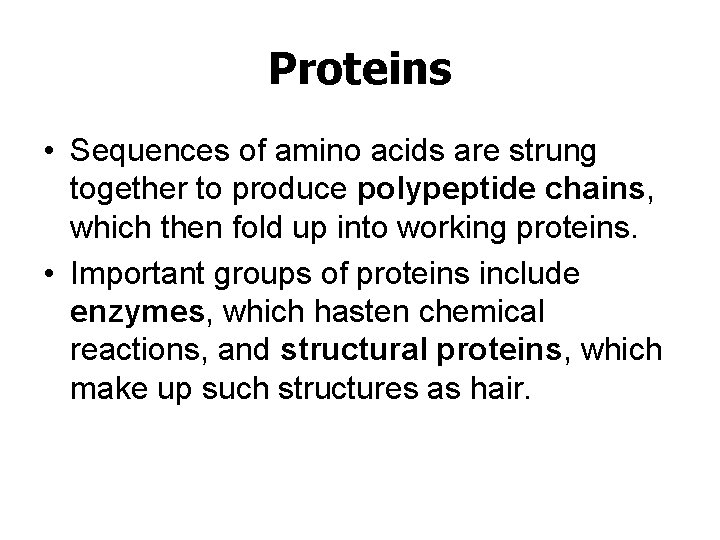 Proteins

• Sequences of amino acids are strung together to produce polypeptide chains, which then fold up into working proteins.

• Important groups of proteins include enzymes, which hasten chemical reactions, and structural proteins, which make up such structures as hair.